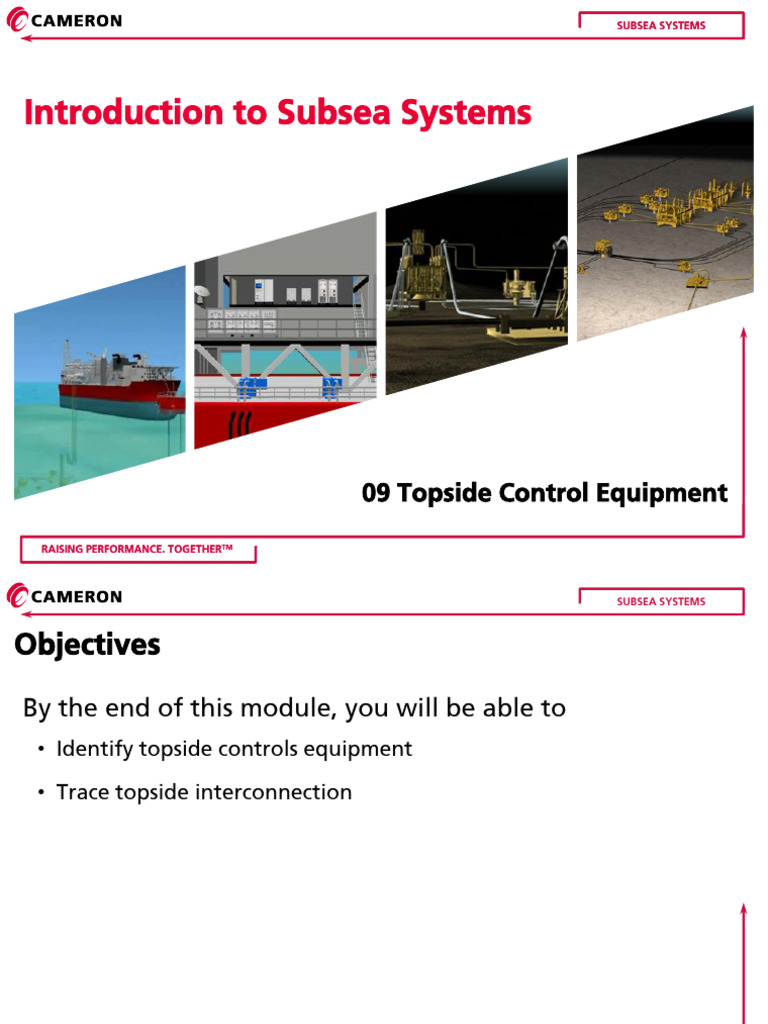 CAMERON

SUBSEA SYSTEMS

Introduction to Subsea Systems

09 Topside Control Equipment

RAISING PERFORMANCE. TOGETHER™

CAMERON

SUBSEA SYSTEMS

Objectives

By the end of this module, you will be able to

• Identify topside controls equipment

• Trace topside interconnection